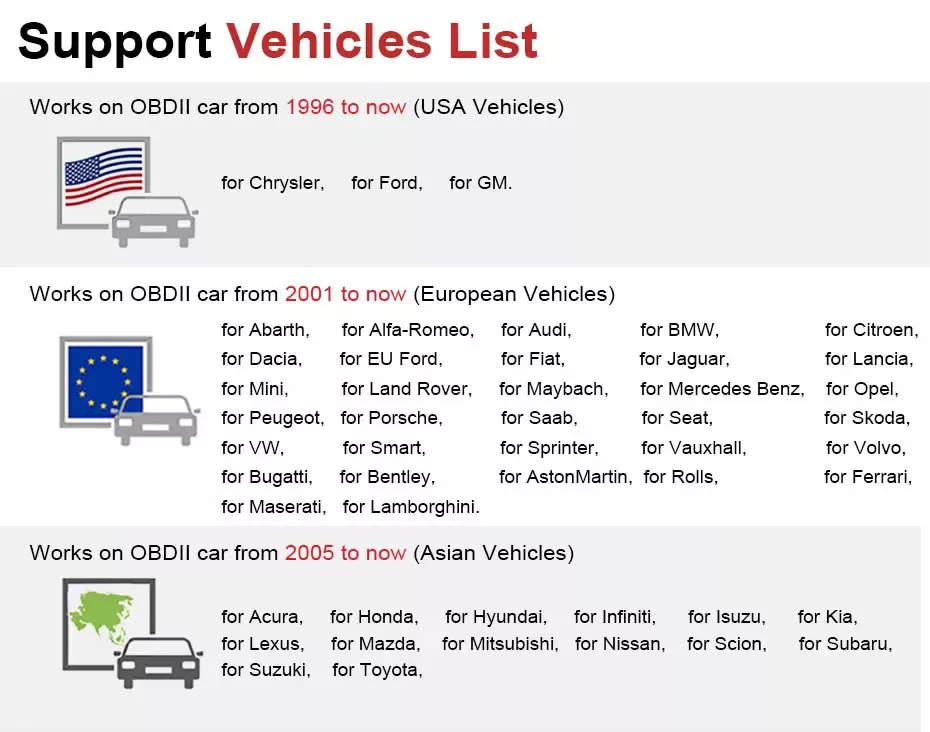 Support Vehicles List

Works on OBDII car from 1996 to now (USA Vehicles)

for Chrysler, for Ford, for GM.

Works on OBDII car from 2001 to now (European Vehicles)

for Abarth, for Alfa-Romeo, for Audi, for BMW, for Citroen, for Dacia, for EU Ford, for Fiat, for Jaguar, for Lancia, for Mini, for Land Rover, for Maybach, for Mercedes Benz, for Opel, for Peugeot, for Porsche, for Saab, for Seat, for Skoda, for VW, for Smart, for Sprinter, for Vauxhall, for Volvo, for Bugatti, for Bentley, for AstonMartin, for Rolls, for Ferrari, for Maserati, for Lamborghini.

Works on OBDII car from 2005 to now (Asian Vehicles)

for Acura, for Honda, for Hyundai, for Infiniti, for Isuzu, for Kia, for Lexus, for Mazda, for Mitsubishi, for Nissan, for Scion, for Subaru, for Suzuki, for Toyota,